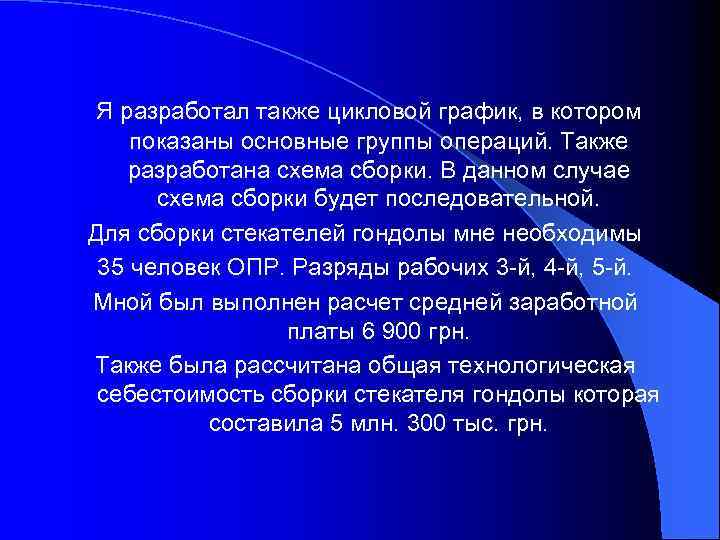 Я разработал также цикловой график, в котором показаны основные группы операций. Также разработана схема сборки. В данном случае схема сборки будет последовательной.

Для сборки стекателей гондолы мне необходимы 35 человек ОПР. Разряды рабочих 3-й, 4-й, 5-й.

Мной был выполнен расчет средней заработной платы 6 900 грн.

Также была рассчитана общая технологическая себестоимость сборки стекателя гондолы которая составила 5 млн. 300 тыс. грн.